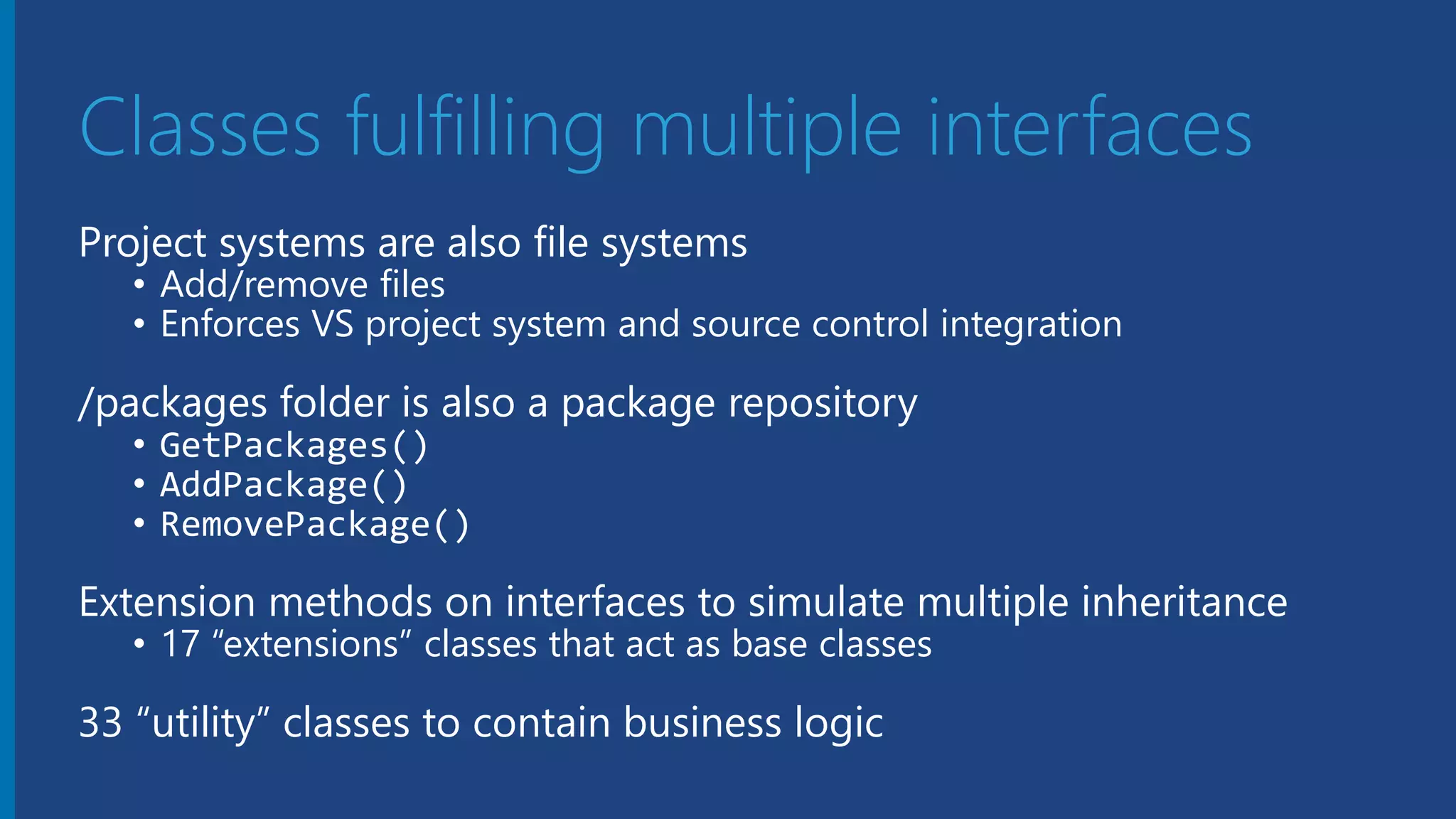 Classes fulfilling multiple interfaces

Project systems are also file systems
• Add/remove files
• Enforces VS project system and source control integration

/packages folder is also a package repository
• GetPackages()
• AddPackage()
• RemovePackage()

Extension methods on interfaces to simulate multiple inheritance
• 17 “extensions” classes that act as base classes

33 “utility” classes to contain business logic